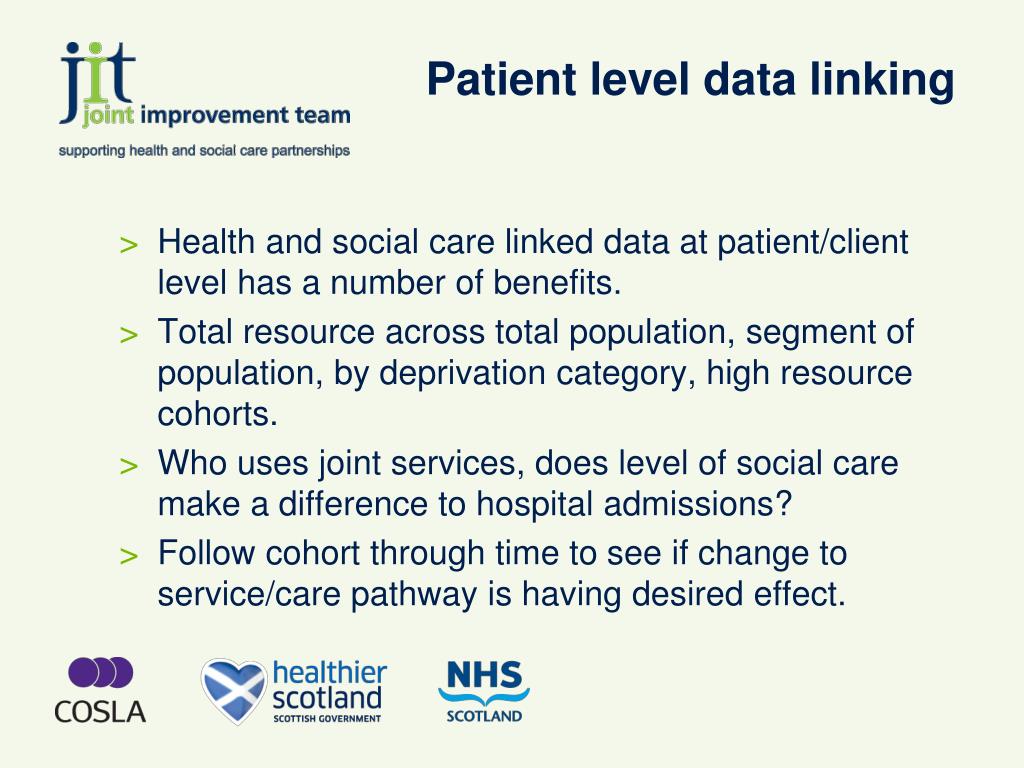 jit
joint improvement team
supporting health and social care partnerships

Patient level data linking

> Health and social care linked data at patient/client level has a number of benefits.
> Total resource across total population, segment of population, by deprivation category, high resource cohorts.
> Who uses joint services, does level of social care make a difference to hospital admissions?
> Follow cohort through time to see if change to service/care pathway is having desired effect.

COSLA
healthier scotland
SCOTTISH GOVERNMENT
NHS
SCOTLAND